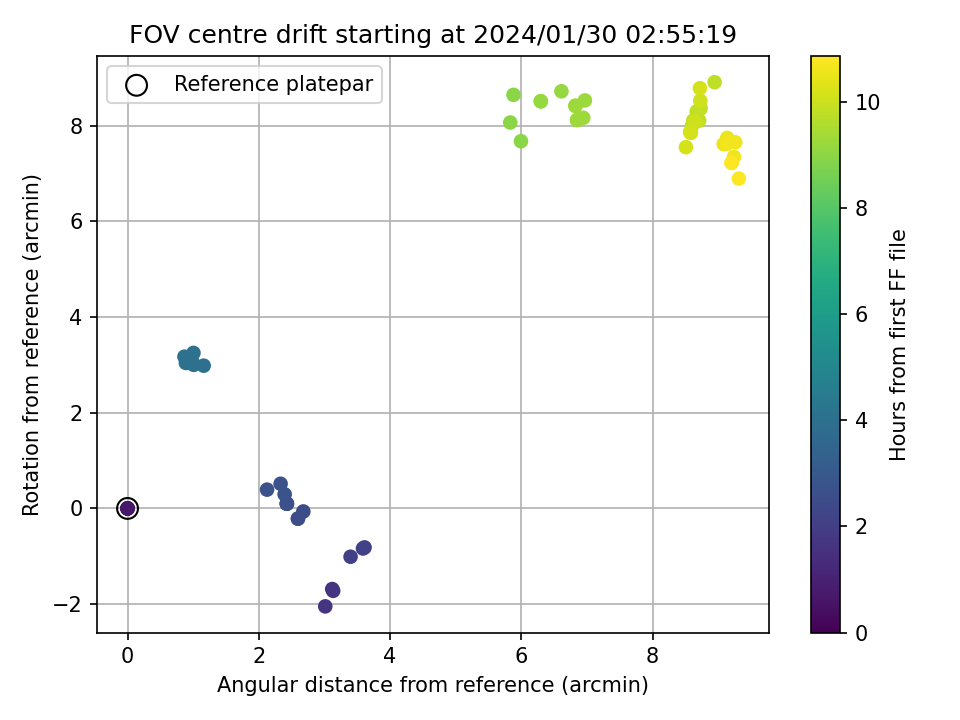 FOV centre drift starting at 2024/01/30 02:55:19

Reference platepar

Rotation from reference (arcmin)

8
6
4
2
0
−2

0
2
4
6
8

Angular distance from reference (arcmin)

10
8
6
4
2
0

Hours from first FF file